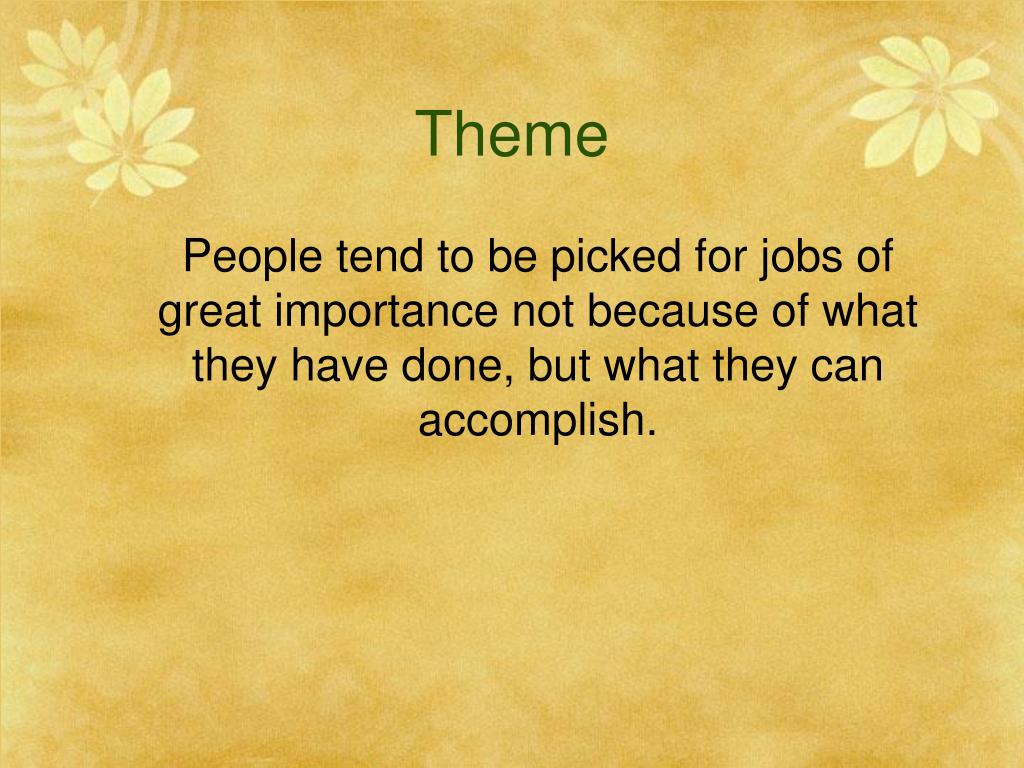 Theme

People tend to be picked for jobs of great importance not because of what they have done, but what they can accomplish.